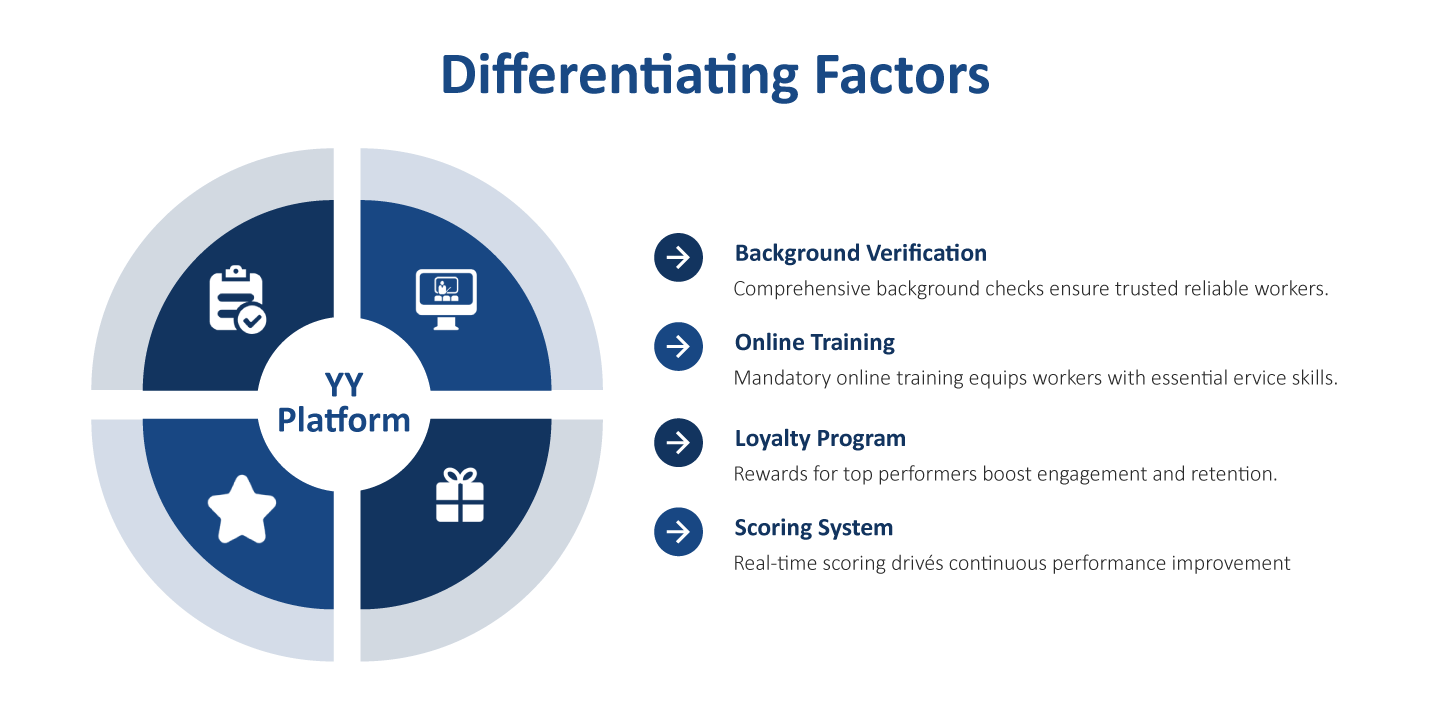 Differentiating Factors

YY Platform

Background Verification
Comprehensive background checks ensure trusted reliable workers.

Online Training
Mandatory online training equips workers with essential ervice skills.

Loyalty Program
Rewards for top performers boost engagement and retention.

Scoring System
Real-time scoring drivés continuous performance improvement